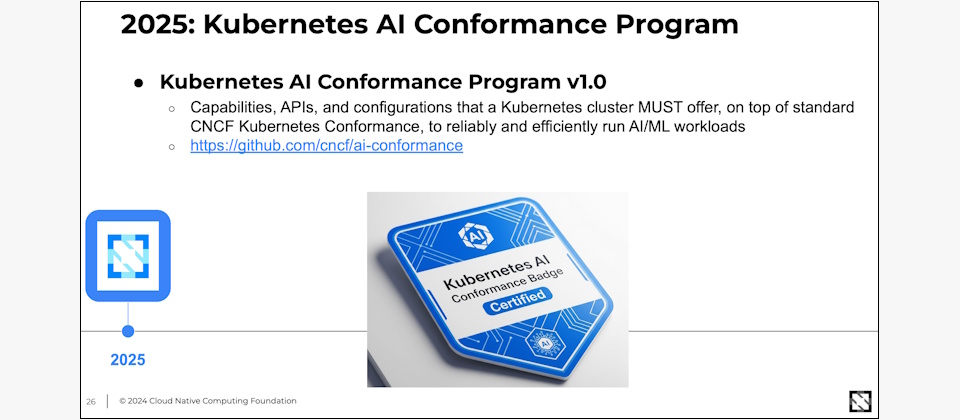 2025: Kubernetes AI Conformance Program

● Kubernetes AI Conformance Program v1.0
○ Capabilities, APIs, and configurations that a Kubernetes cluster MUST offer, on top of standard CNCF Kubernetes Conformance, to reliably and efficiently run AI/ML workloads
○ https://github.com/cncf/ai-conformance

AI
Kubernetes AI
Conformance Badge
Certified
AI

2025

26 | © 2024 Cloud Native Computing Foundation